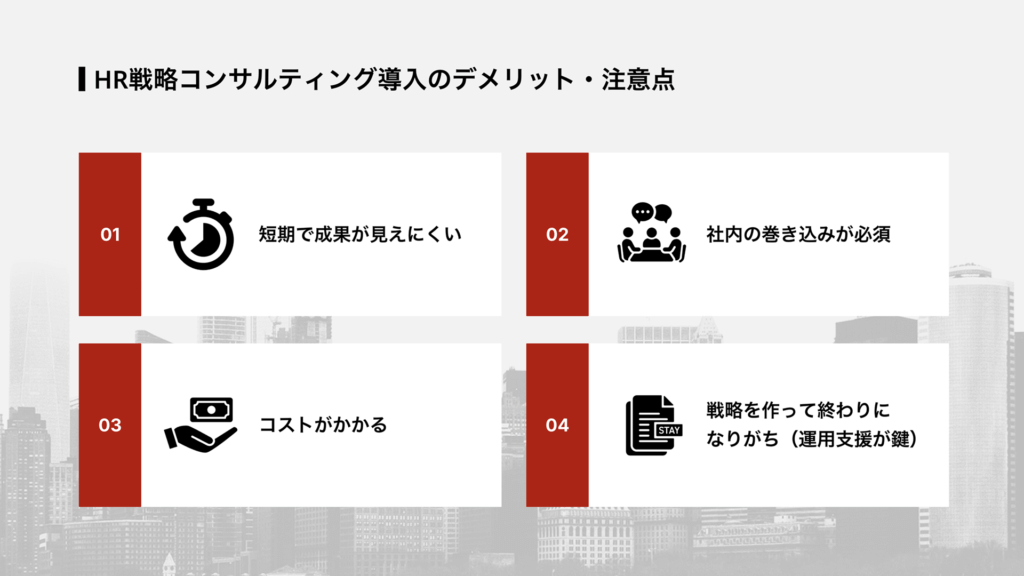 HR戦略コンサルティング導入のデメリット・注意点

01
短期で成果が見えにくい

02
社内の巻き込みが必須

03
コストがかかる

04
STAY
戦略を作って終わりになりがち（運用支援が鍵）